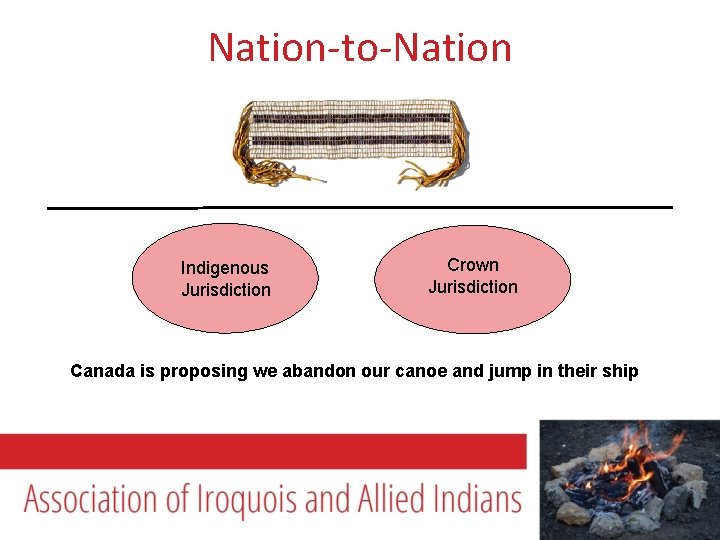 Nation-to-Nation

Indigenous Jurisdiction

Crown Jurisdiction

Canada is proposing we abandon our canoe and jump in their ship

Association of Iroquois and Allied Indians